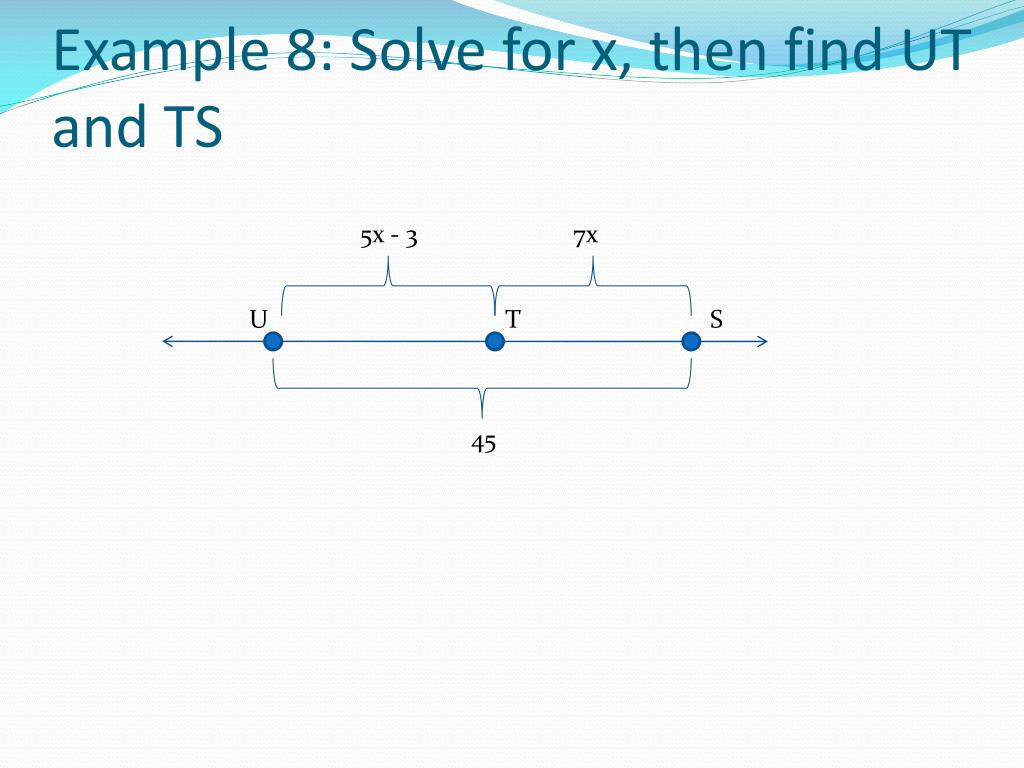 Example 8: Solve for x, then find UT and TS

$5x - 3$

$7x$

U

T

S

45